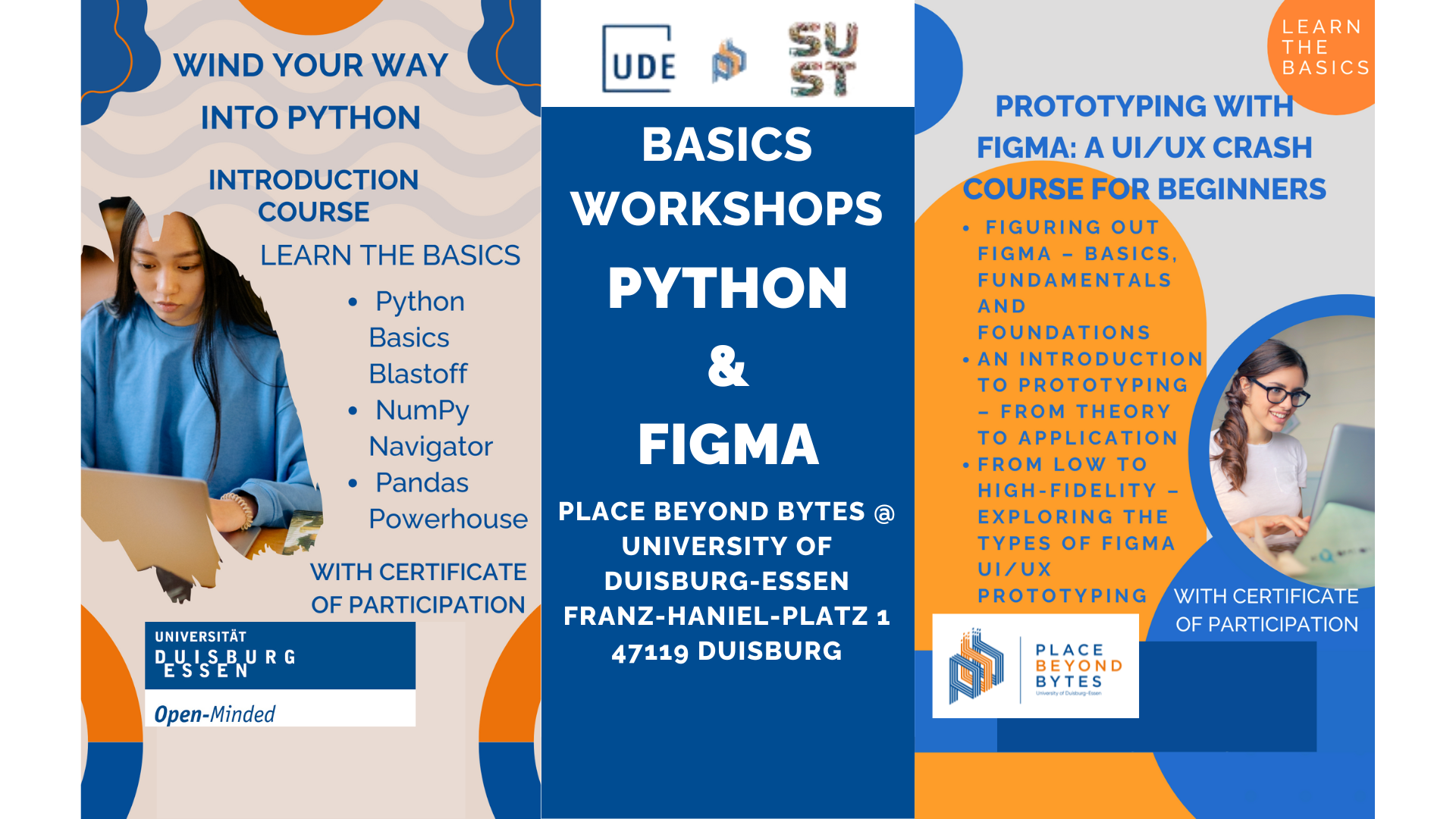 WIND YOUR WAY INTO PYTHON

INTRODUCTION COURSE

LEARN THE BASICS

• Python Basics Blastoff
• NumPy Navigator
• Pandas Powerhouse

WITH CERTIFICATE OF PARTICIPATION

UNIVERSITÄT
DUISBURG
ESSEN

Open-Minded

UDE

SU
ST

BASICS WORKSHOPS

PYTHON

&

FIGMA

PLACE BEYOND BYTES @ UNIVERSITY OF DUISBURG-ESSEN FRANZ-HANIEL-PLATZ 1 47119 DUISBURG

LEARN THE BASICS

PROTOTYPING WITH FIGMA: A UI/UX CRASH COURSE FOR BEGINNERS

• FIGURING OUT FIGMA – BASICS, FUNDAMENTALS AND FOUNDATIONS
• AN INTRODUCTION TO PROTOTYPING – FROM THEORY TO APPLICATION
• FROM LOW TO HIGH-FIDELITY – EXPLORING THE TYPES OF FIGMA UI/UX PROTOTYPING

WITH CERTIFICATE OF PARTICIPATION

PLACE BEYOND BYTES
University of Duisburg-Essen